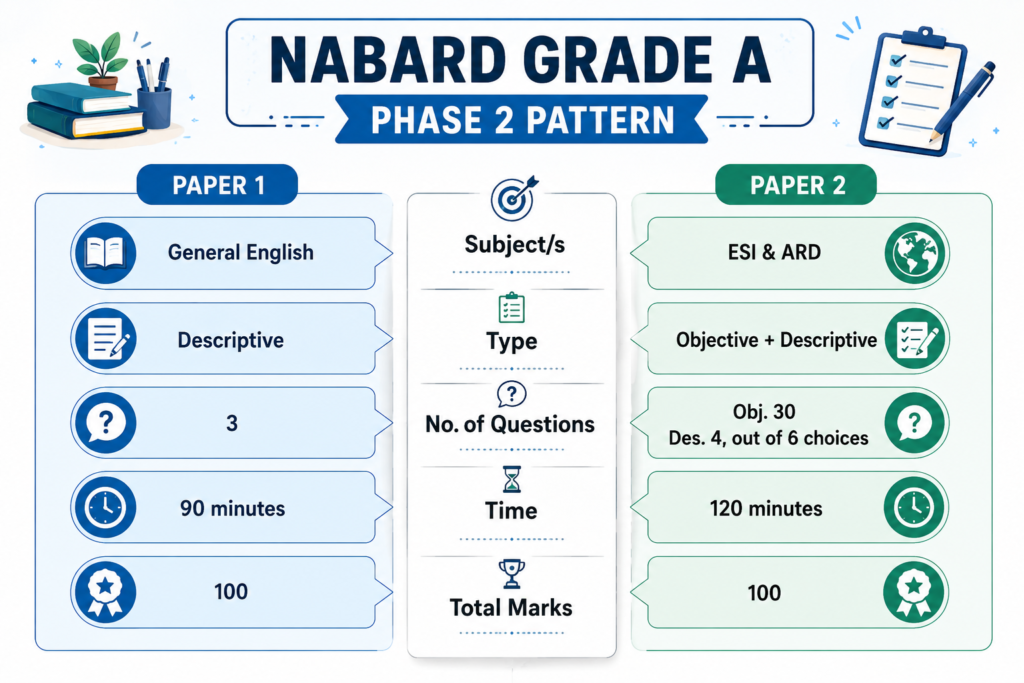 NABARD GRADE A
PHASE 2 PATTERN

| PAPER 1 | | PAPER 2 |
|---|---|---|
| General English | Subject/s | ESI & ARD |
| Descriptive | Type | Objective + Descriptive |
| 3 | No. of Questions | Obj. 30 Des. 4, out of 6 choices |
| 90 minutes | Time | 120 minutes |
| 100 | Total Marks | 100 |